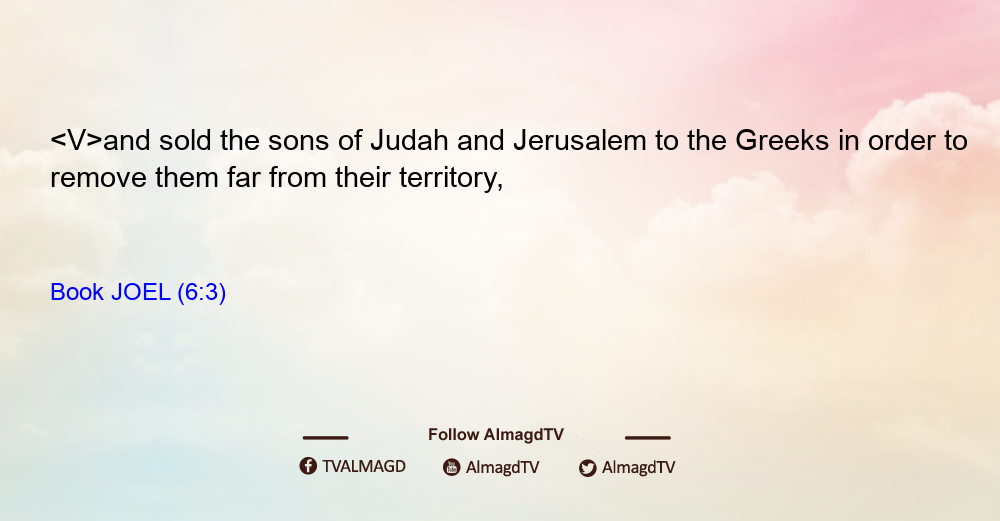 <V>and sold the sons of Judah and Jerusalem to the Greeks in order to remove them far from their territory,

Book JOEL (6:3)

Follow AlmagdTV

TVALMAGD AlmagdTV AlmagdTV